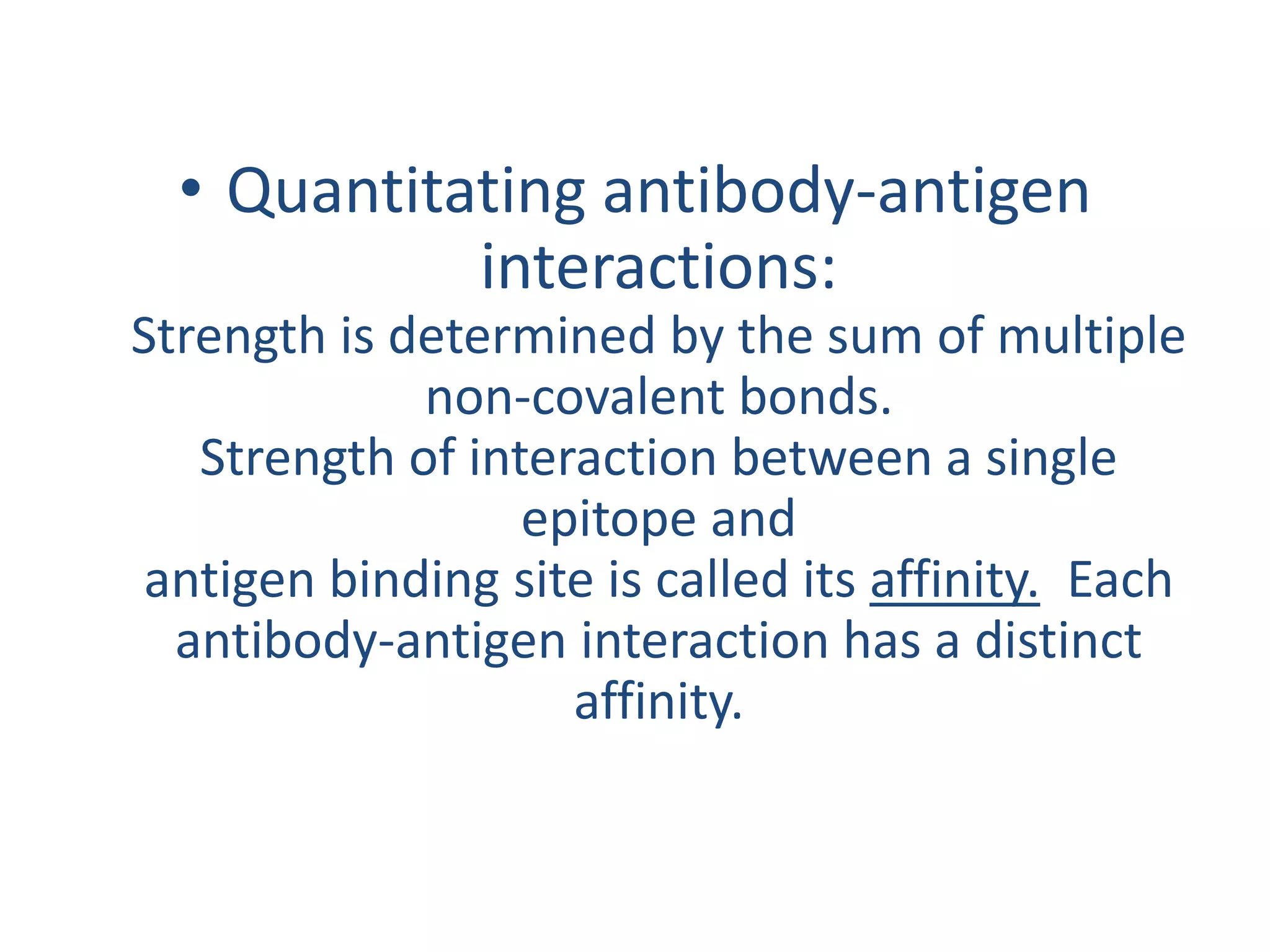 • Quantitating antibody-antigen interactions:

Strength is determined by the sum of multiple non-covalent bonds.

Strength of interaction between a single epitope and antigen binding site is called its affinity. Each antibody-antigen interaction has a distinct affinity.